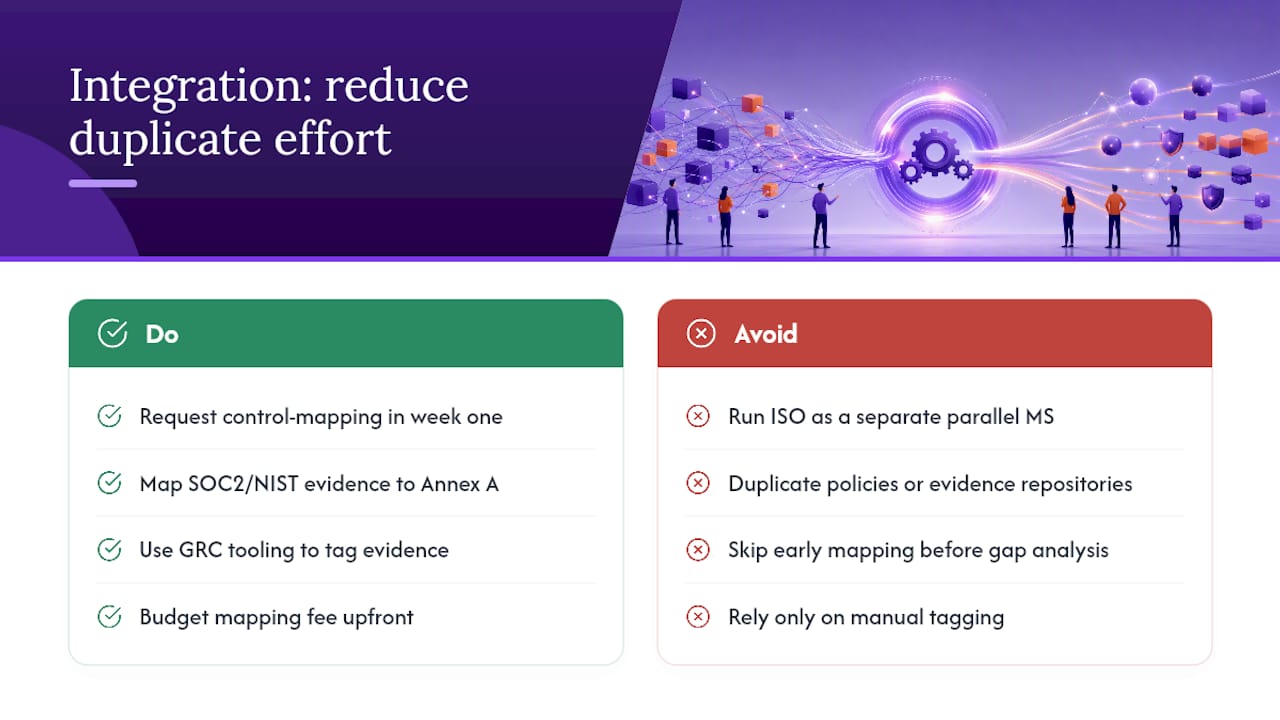 Integration: reduce duplicate effort

Do

Request control-mapping in week one

Map SOC2/NIST evidence to Annex A

Use GRC tooling to tag evidence

Budget mapping fee upfront

Avoid

Run ISO as a separate parallel MS

Duplicate policies or evidence repositories

Skip early mapping before gap analysis

Rely only on manual tagging